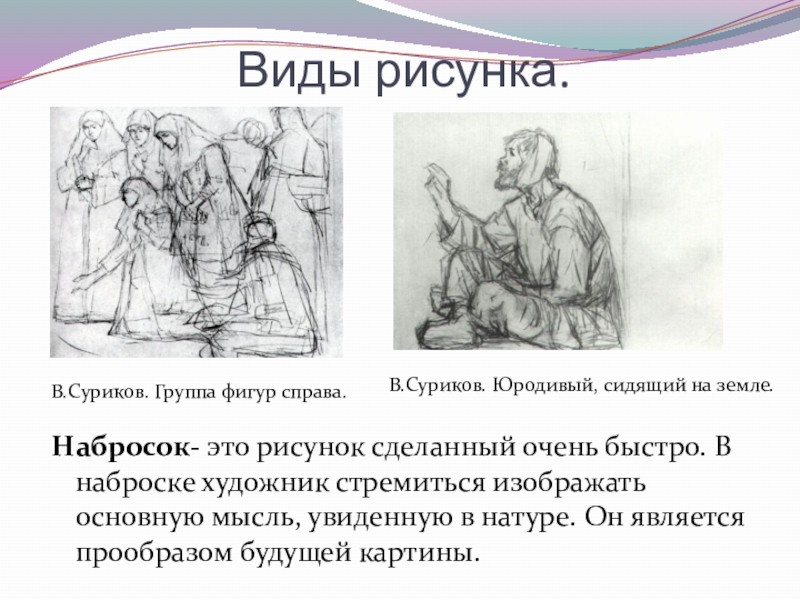 Виды рисунка.

В.Суриков. Группа фигур справа.

В.Суриков. Юродивый, сидящий на земле.

Набросок- это рисунок сделанный очень быстро. В наброске художник стремиться изображать основную мысль, увиденную в натуре. Он является прообразом будущей картины.